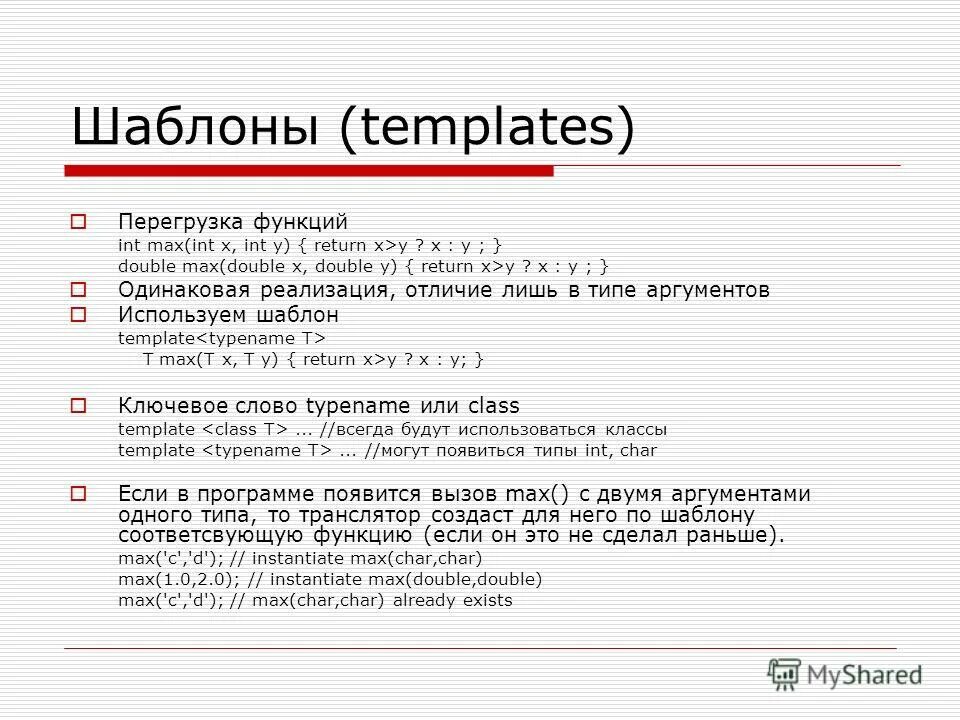 Шаблоны (templates)

Перегрузка функций
int max(int x, int y) { return x>y ? x : y ; }
double max(double x, double y) { return x>y ? x : y ; }

Одинаковая реализация, отличие лишь в типе аргументов

Используем шаблон
template<typename T>
T max(T x, T y) { return x>y ? x : y; }

Ключевое слово typename или class
template <class T> ... //всегда будут использоваться классы
template <typename T> ... //могут появиться типы int, char

Если в программе появится вызов max() с двумя аргументами одного типа, то транслятор создаст для него по шаблону соответсвующую функцию (если он это не сделал раньше).
max('c','d'); // instantiate max(char,char)
max(1.0,2.0); // instantiate max(double,double)
max('c','d'); // max(char,char) already exists

MyShared